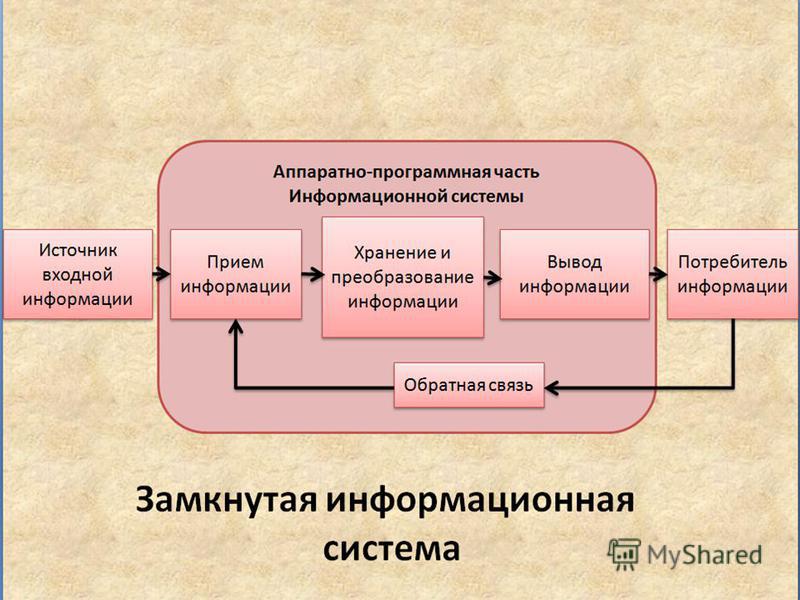 Аппаратно-программная часть Информационной системы

Источник входной информации

Прием информации

Хранение и преобразование информации

Вывод информации

Потребитель информации

Обратная связь

Замкнутая информационная система

MyShared